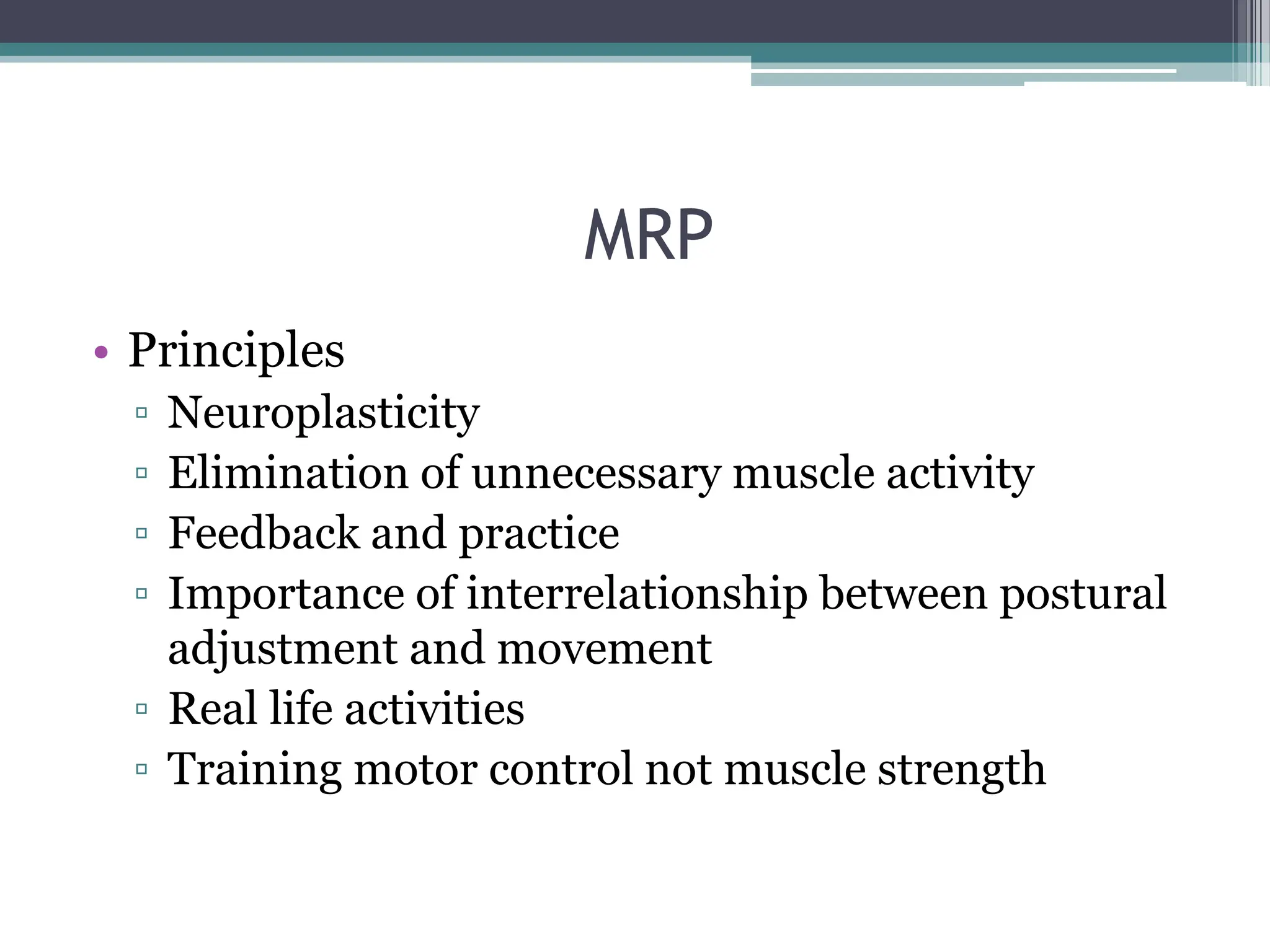 MRP

• Principles
▫ Neuroplasticity
▫ Elimination of unnecessary muscle activity
▫ Feedback and practice
▫ Importance of interrelationship between postural adjustment and movement
▫ Real life activities
▫ Training motor control not muscle strength